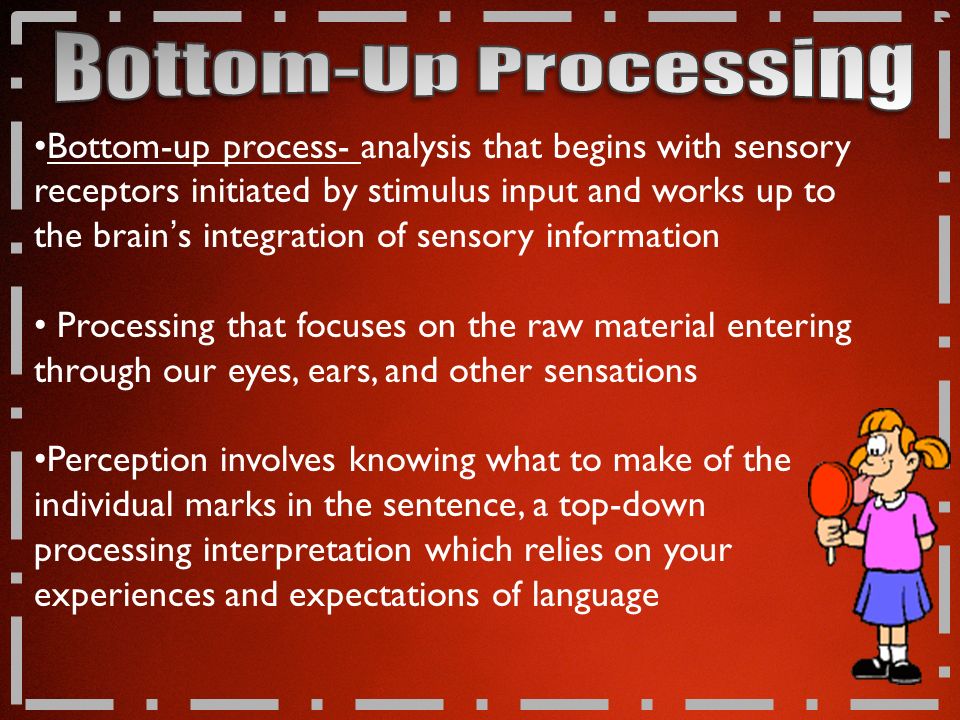 Bottom-Up Processing

•Bottom-up process- analysis that begins with sensory receptors initiated by stimulus input and works up to the brain's integration of sensory information

• Processing that focuses on the raw material entering through our eyes, ears, and other sensations

•Perception involves knowing what to make of the individual marks in the sentence, a top-down processing interpretation which relies on your experiences and expectations of language